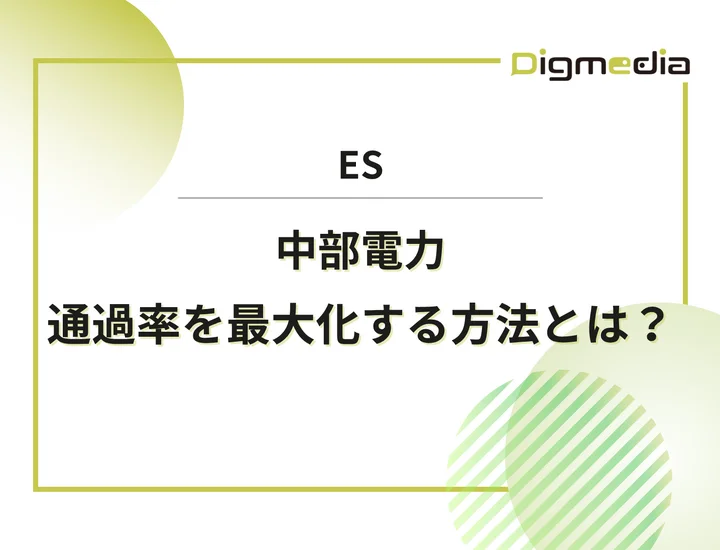 Digmedia

ES

中部電力
通過率を最大化する方法とは？